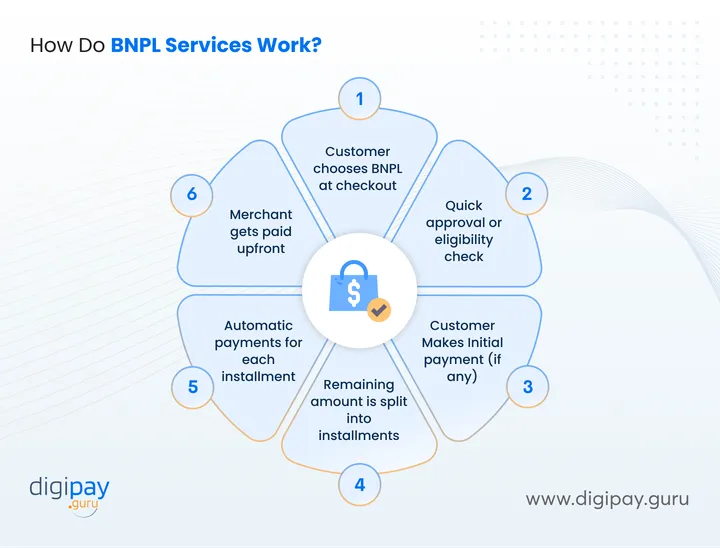 How Do BNPL Services Work?

1
Customer chooses BNPL at checkout

2
Quick approval or eligibility check

3
Customer Makes Initial payment (if any)

4
Remaining amount is split into installments

5
Automatic payments for each installment

6
Merchant gets paid upfront

$

digipay .guru

www.digipay.guru